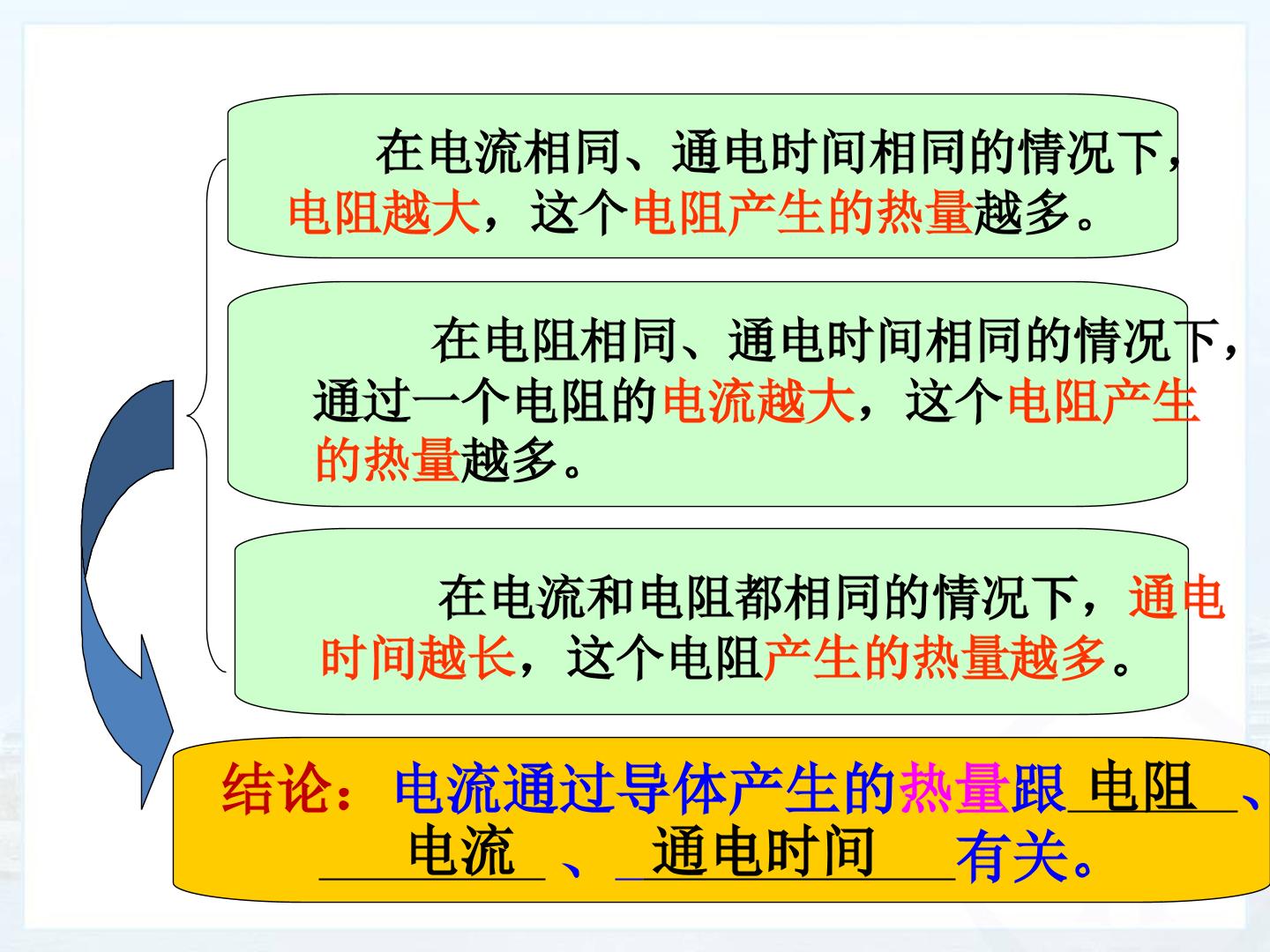 在电流相同、通电时间相同的情况下，电阻越大，这个电阻产生的热量越多。

在电阻相同、通电时间相同的情况下，通过一个电阻的电流越大，这个电阻产生的热量越多。

在电流和电阻都相同的情况下，通电时间越长，这个电阻产生的热量越多。

结论：电流通过导体产生的热量跟电阻、电流、通电时间有关。